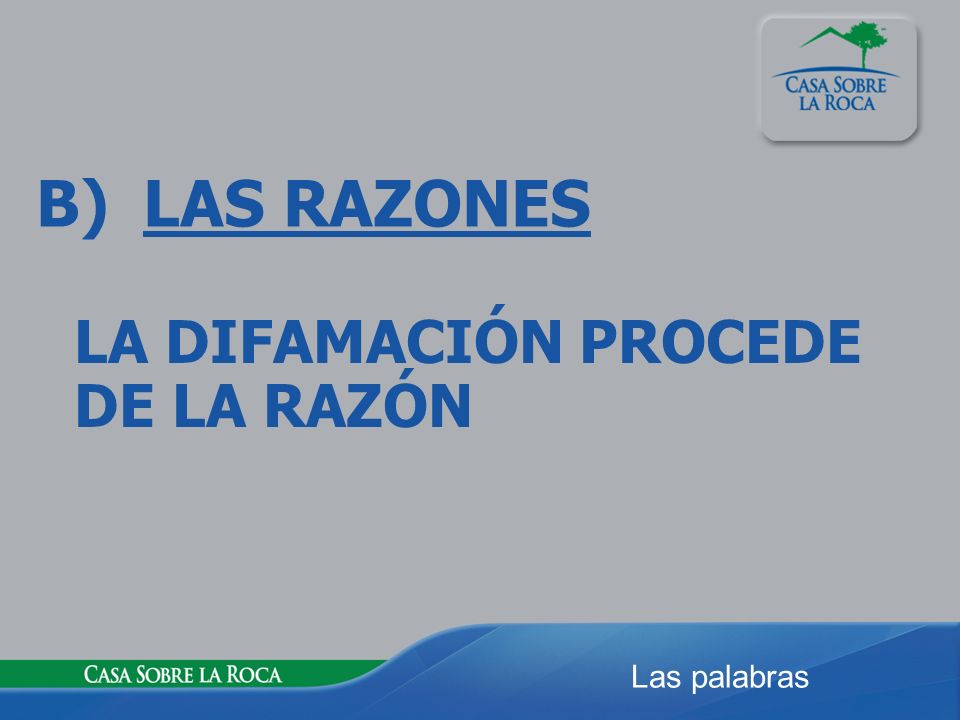 CASA SOBRE LA ROCA

B) LAS RAZONES

LA DIFAMACIÓN PROCEDE DE LA RAZÓN

CASA SOBRE LA ROCA

Las palabras